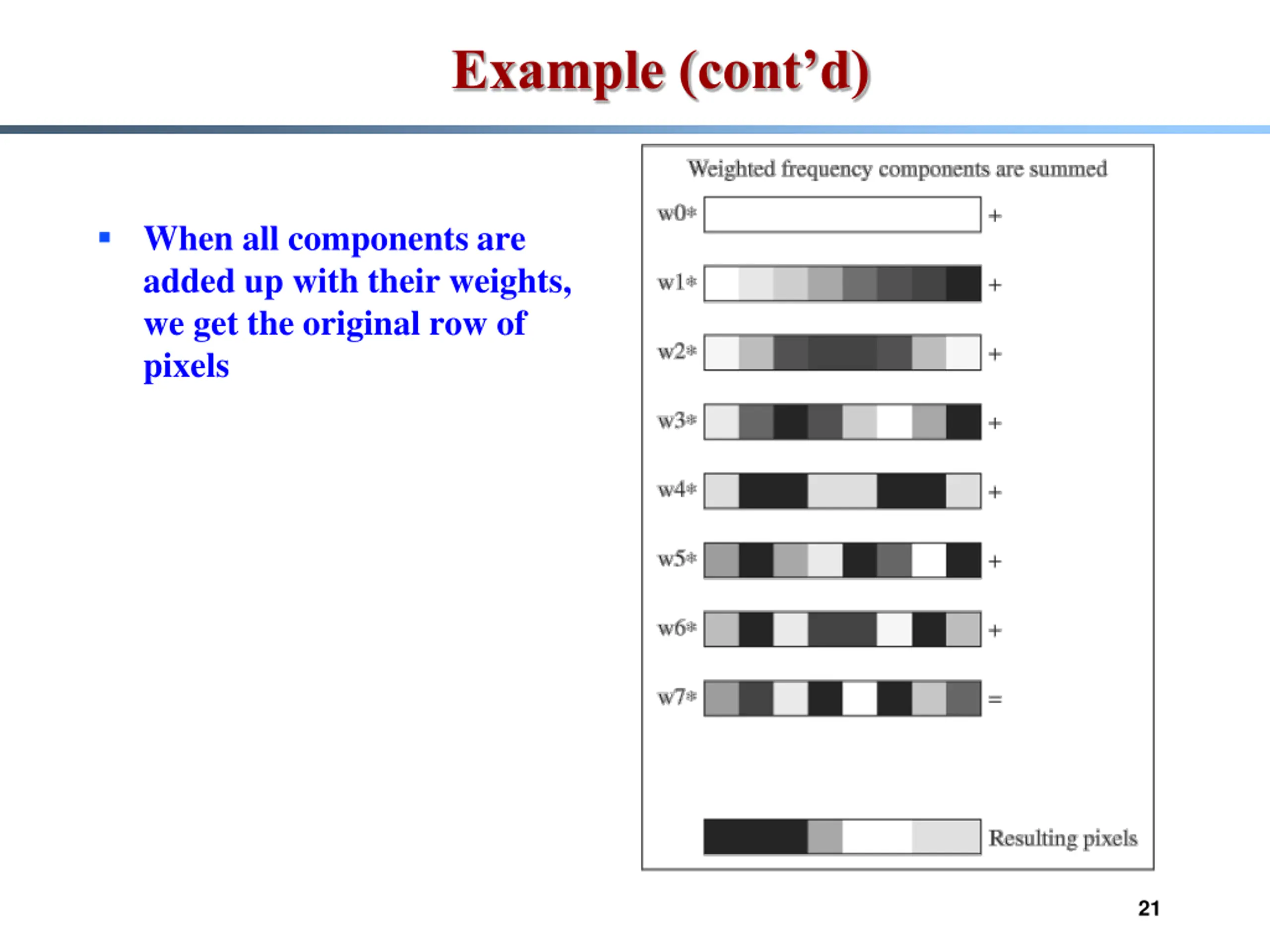 Example (cont’d)

▪ When all components are added up with their weights, we get the original row of pixels

Weighted frequency components are summed

w0* +

w1* +

w2* +

w3* +

w4* +

w5* +

w6* +

w7* =

Resulting pixels

21